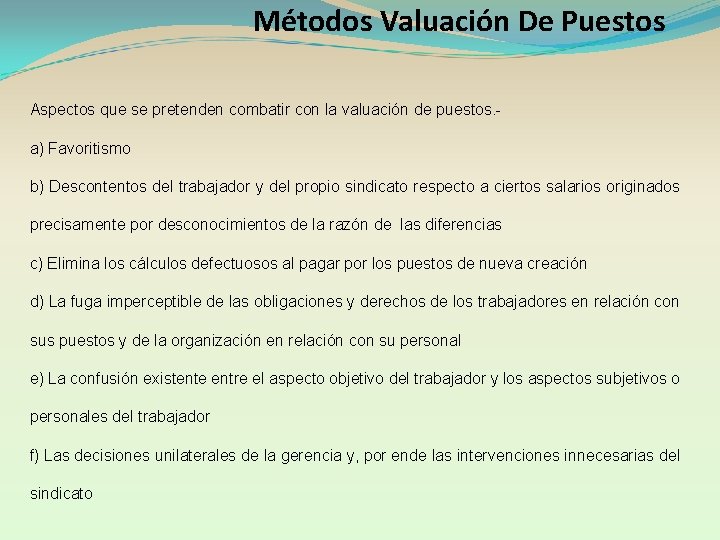 Métodos Valuación De Puestos

Aspectos que se pretenden combatir con la valuación de puestos.-

a) Favoritismo

b) Descontentos del trabajador y del propio sindicato respecto a ciertos salarios originados precisamente por desconocimientos de la razón de las diferencias

c) Elimina los cálculos defectuosos al pagar por los puestos de nueva creación

d) La fuga imperceptible de las obligaciones y derechos de los trabajadores en relación con sus puestos y de la organización en relación con su personal

e) La confusión existente entre el aspecto objetivo del trabajador y los aspectos subjetivos o personales del trabajador

f) Las decisiones unilaterales de la gerencia y, por ende las intervenciones innecesarias del sindicato